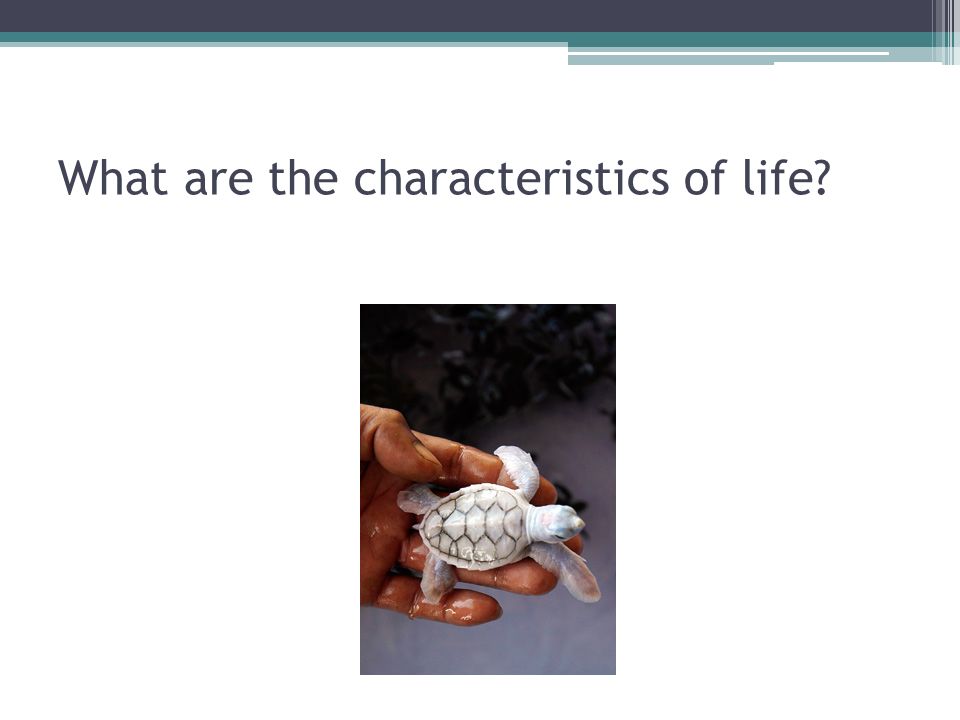 What are the characteristics of life?